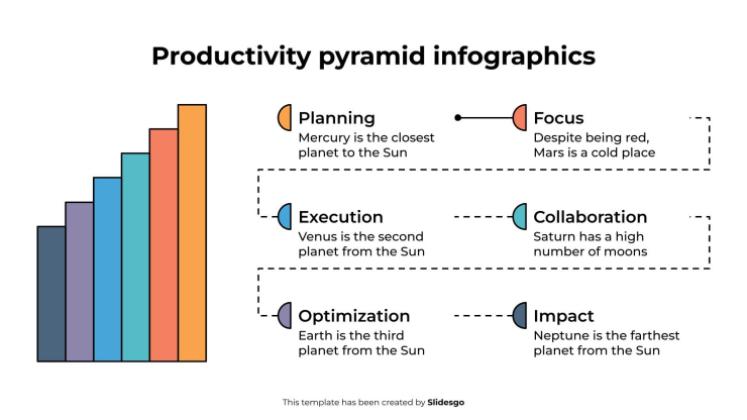 Productivity pyramid infographics

Planning
Mercury is the closest planet to the Sun

Focus
Despite being red, Mars is a cold place

Execution
Venus is the second planet from the Sun

Collaboration
Saturn has a high number of moons

Optimization
Earth is the third planet from the Sun

Impact
Neptune is the farthest planet from the Sun

This template has been created by Slidesgo